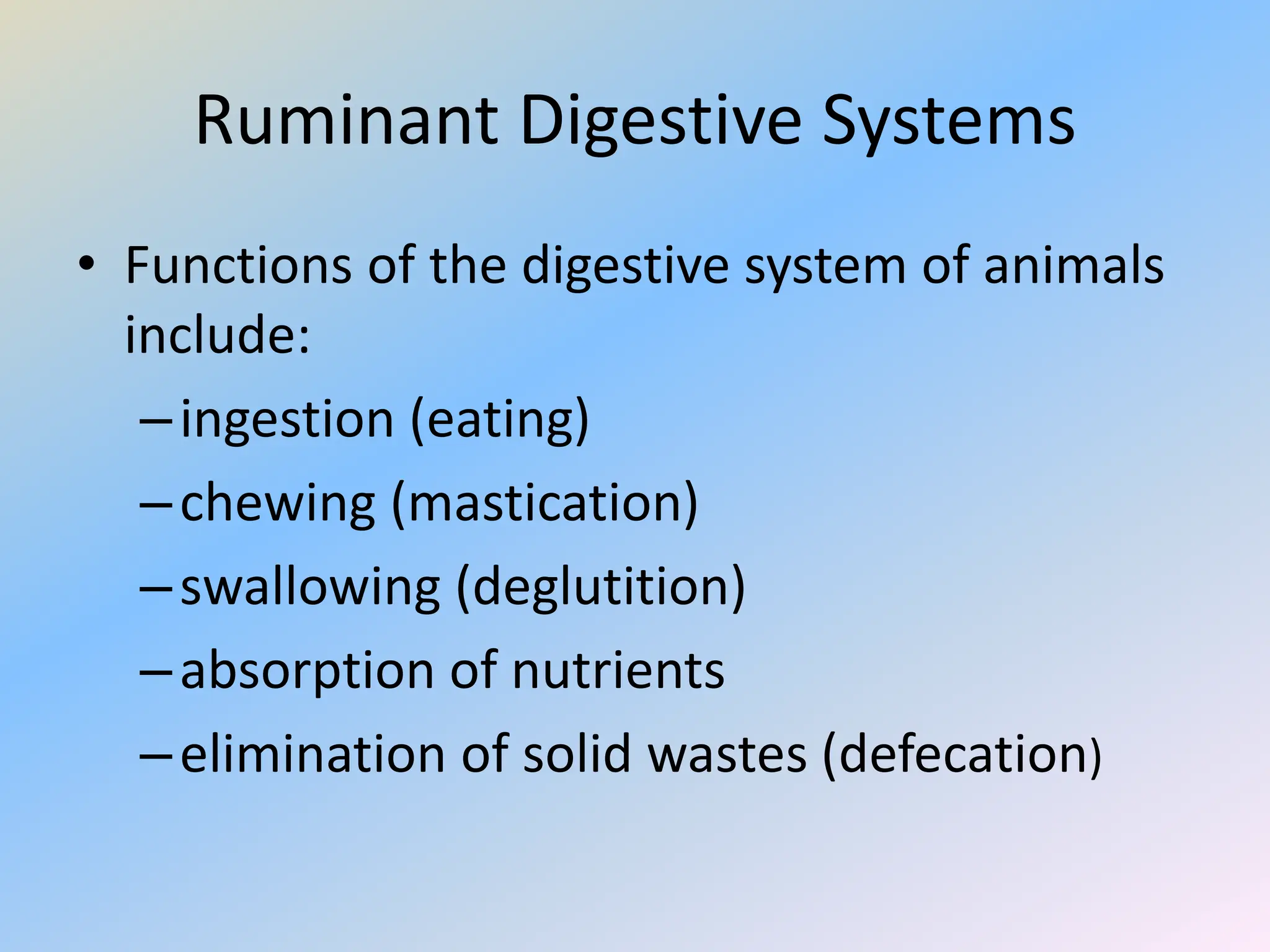 Ruminant Digestive Systems

• Functions of the digestive system of animals include:
– ingestion (eating)
– chewing (mastication)
– swallowing (deglutition)
– absorption of nutrients
– elimination of solid wastes (defecation)